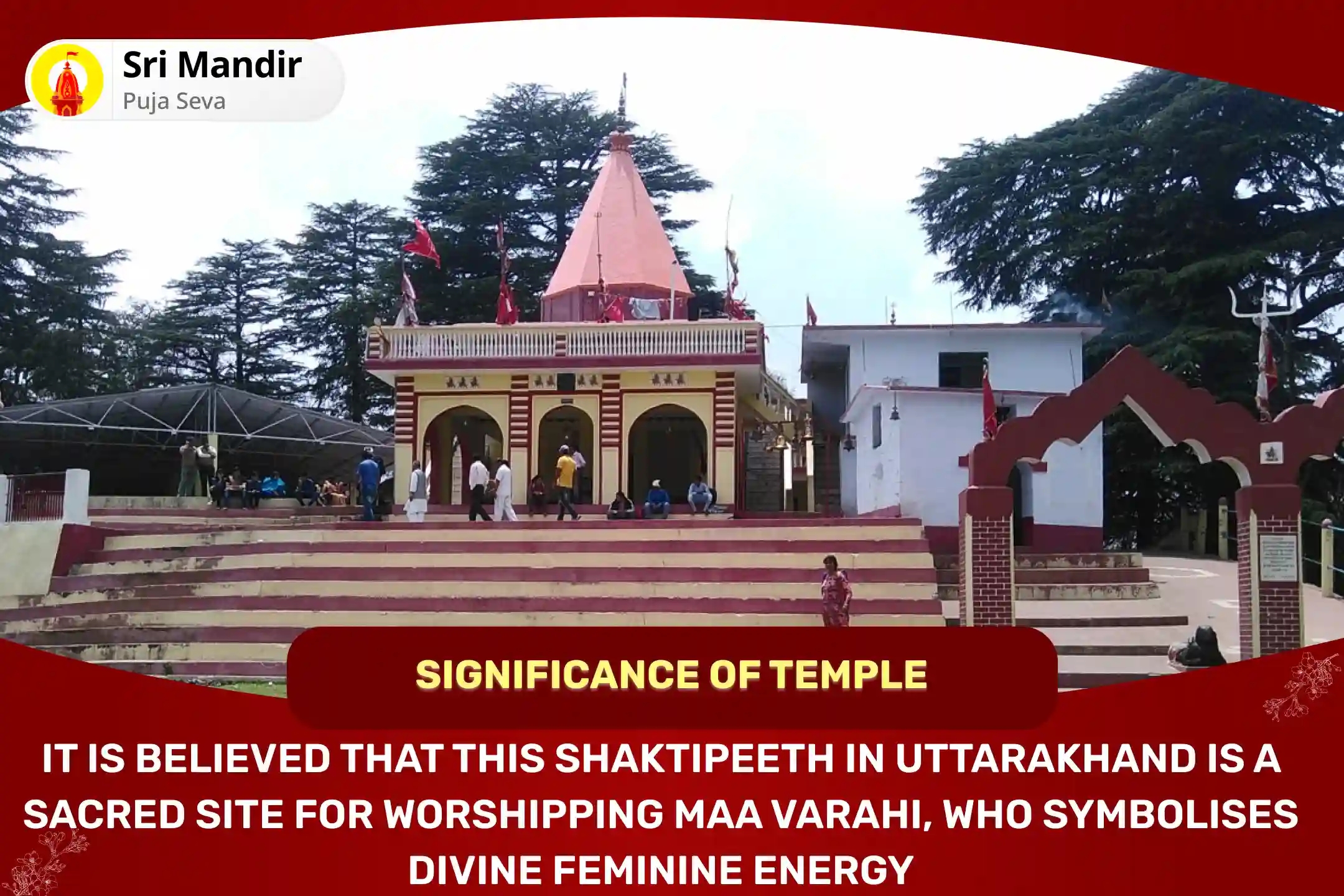 Sri Mandir
Puja Seva

SIGNIFICANCE OF TEMPLE

IT IS BELIEVED THAT THIS SHAKTIPEETH IN UTTARAKHAND IS A SACRED SITE FOR WORSHIPPING MAA VARAHI, WHO SYMBOLISES DIVINE FEMININE ENERGY